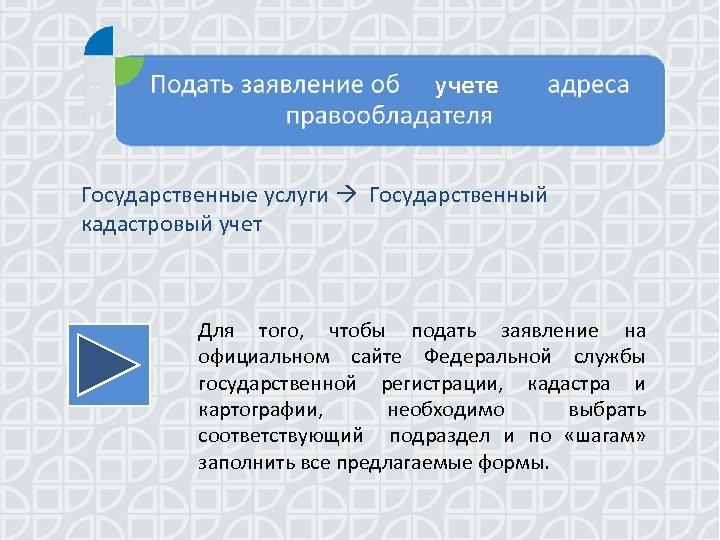 Подать заявление об учете адреса правообладателя

Государственные услуги → Государственный кадастровый учет

Для того, чтобы подать заявление на официальном сайте Федеральной службы государственной регистрации, кадастра и картографии, необходимо выбрать соответствующий подраздел и по «шагам» заполнить все предлагаемые формы.